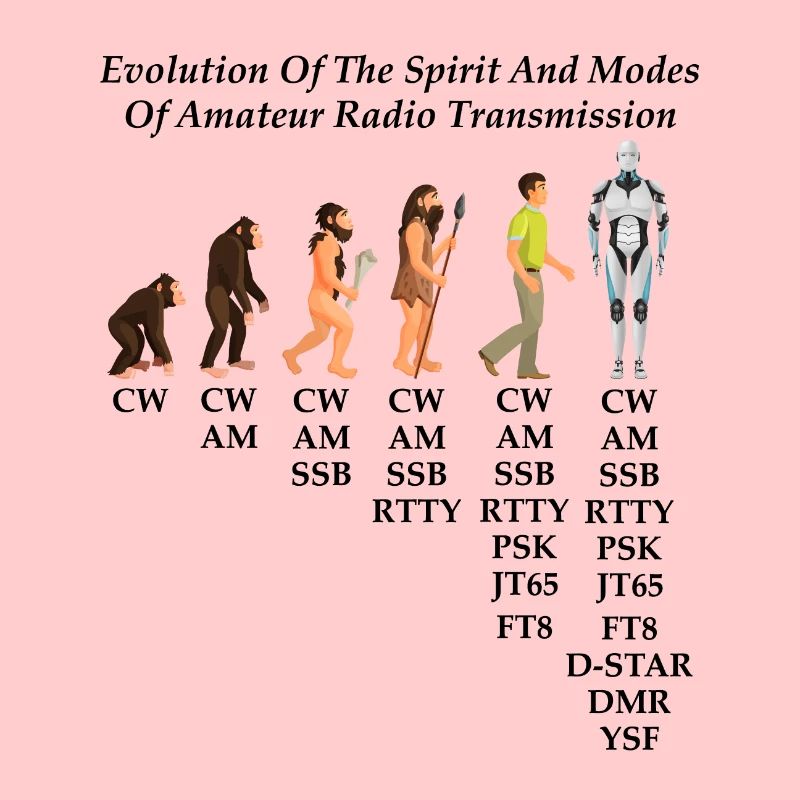 Evolution Of The Spirit And Modes Of Amateur Radio Transmission

CW

CW
AM

CW
AM
SSB

CW
AM
SSB
RTTY

CW
AM
SSB
RTTY
PSK
JT65
FT8

CW
AM
SSB
RTTY
PSK
JT65
FT8
D-STAR
DMR
YSF